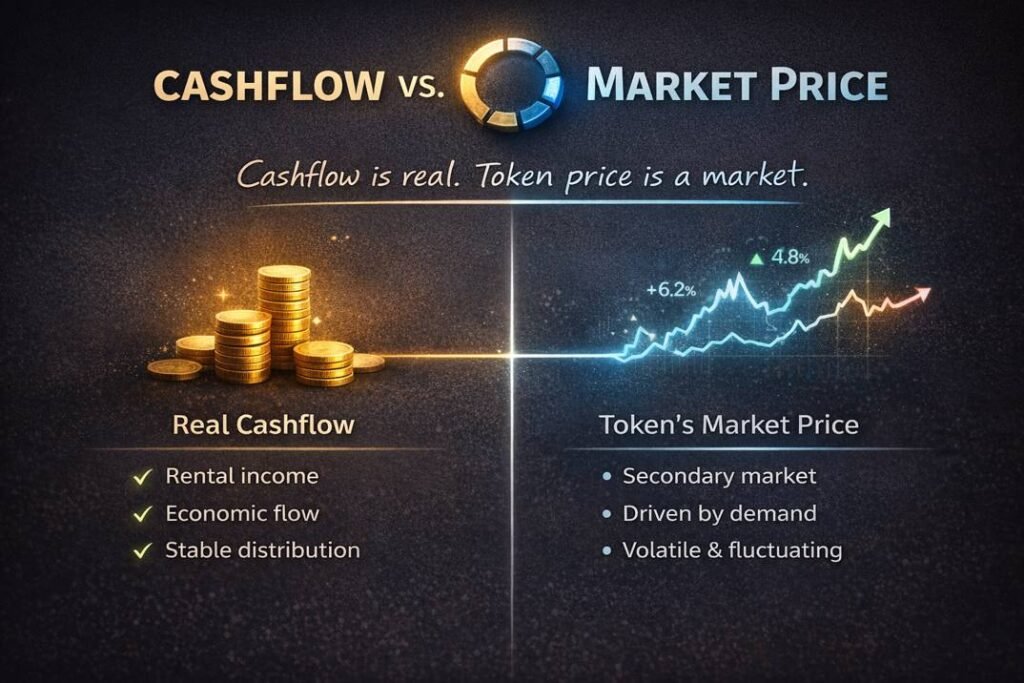 CASHFLOW VS. MARKET PRICE

Cashflow is real. Token price is a market.

+6.2%

4.8%

Real Cashflow

✓ Rental income
✓ Economic flow
✓ Stable distribution

Token's Market Price

• Secondary market
• Driven by demand
• Volatile & fluctuating